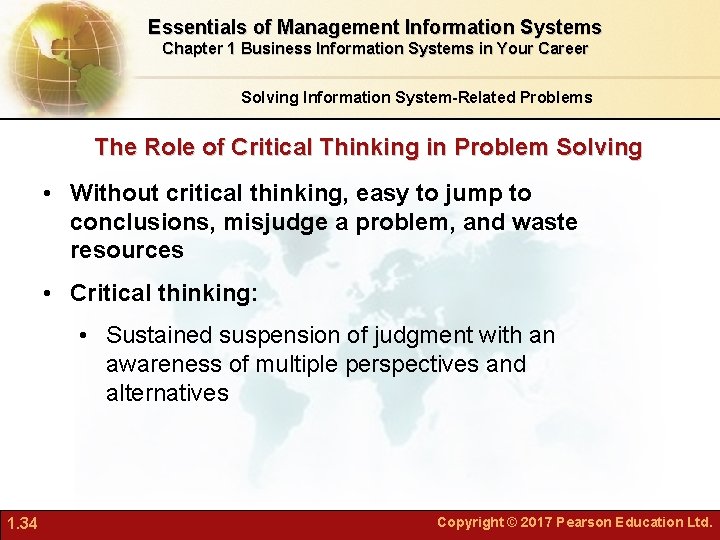 Essentials of Management Information Systems
Chapter 1 Business Information Systems in Your Career

Solving Information System-Related Problems

The Role of Critical Thinking in Problem Solving

• Without critical thinking, easy to jump to conclusions, misjudge a problem, and waste resources

• Critical thinking:

• Sustained suspension of judgment with an awareness of multiple perspectives and alternatives

1.34

Copyright © 2017 Pearson Education Ltd.